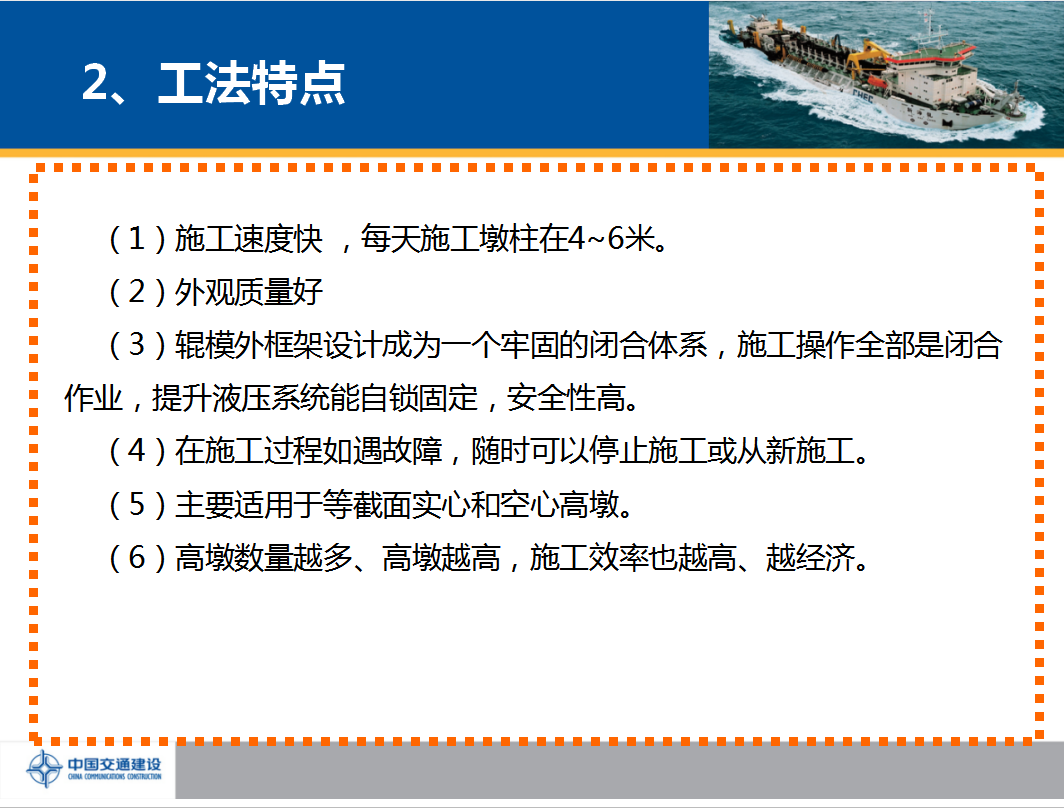 2、工法特点

（1）施工速度快 ，每天施工墩柱在4~6米。

（2）外观质量好

（3）辊模外框架设计成为一个牢固的闭合体系，施工操作全部是闭合作业，提升液压系统能自锁固定，安全性高。

（4）在施工过程如遇故障，随时可以停止施工或从新施工。

（5）主要适用于等截面实心和空心高墩。

（6）高墩数量越多、高墩越高，施工效率也越高、越经济。

中国交通建设
CHINA COMMUNICATIONS CONSTRUCTION